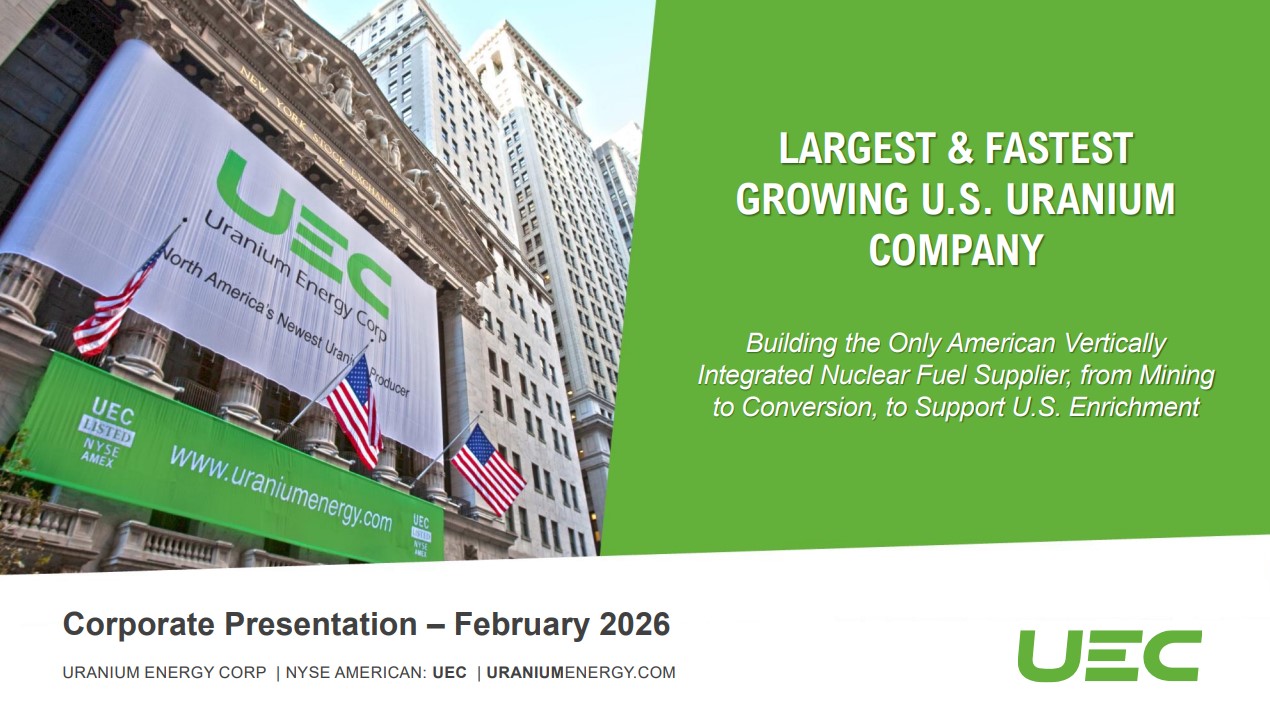 NEW YORK STOCK EXCHANGE

UEC
Uranium Energy Corp
North America's Newest Uranium Producer

UEC
LISTED
NYSE
AMEX

www.uraniumenergy.com

UEC
LISTED
NYSE
AMEX

LARGEST & FASTEST GROWING U.S. URANIUM COMPANY

Building the Only American Vertically Integrated Nuclear Fuel Supplier, from Mining to Conversion, to Support U.S. Enrichment

Corporate Presentation – February 2026

URANIUM ENERGY CORP | NYSE AMERICAN: UEC | URANIUMENERGY.COM

UEC